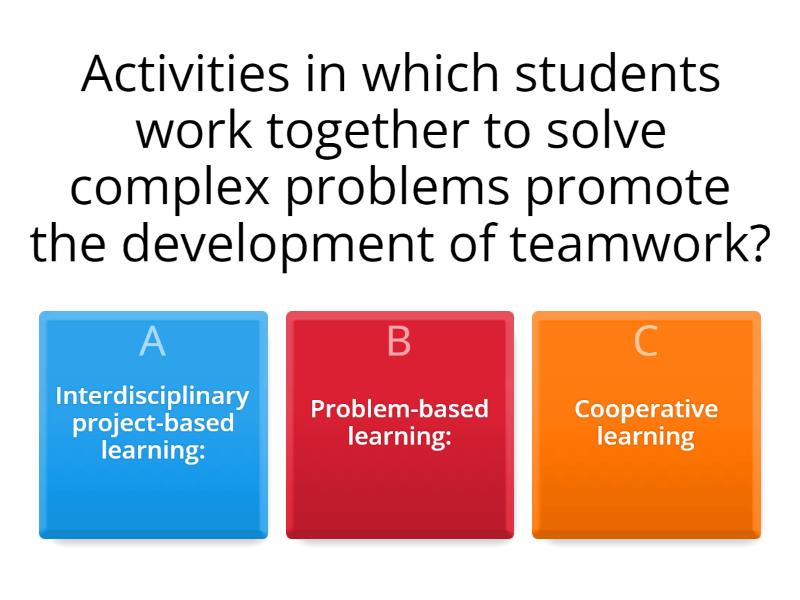 Activities in which students work together to solve complex problems promote the development of teamwork?

A
Interdisciplinary project-based learning:

B
Problem-based learning:

C
Cooperative learning